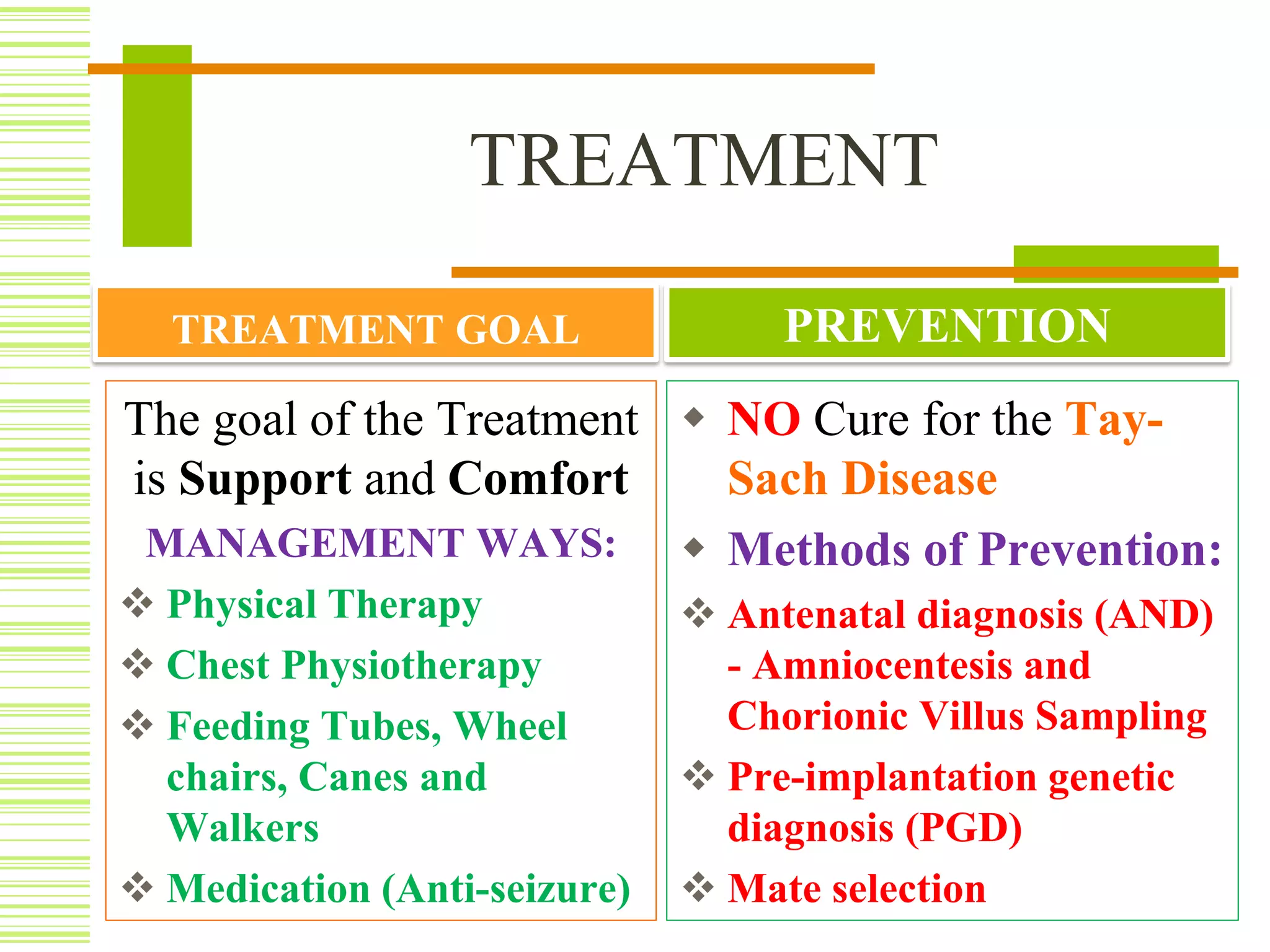 TREATMENT

TREATMENT GOAL

The goal of the Treatment is Support and Comfort

MANAGEMENT WAYS:

❖ Physical Therapy

❖ Chest Physiotherapy

❖ Feeding Tubes, Wheel chairs, Canes and Walkers

❖ Medication (Anti-seizure)

PREVENTION

◆ NO Cure for the Tay-Sach Disease

◆ Methods of Prevention:

❖ Antenatal diagnosis (AND) - Amniocentesis and Chorionic Villus Sampling

❖ Pre-implantation genetic diagnosis (PGD)

❖ Mate selection